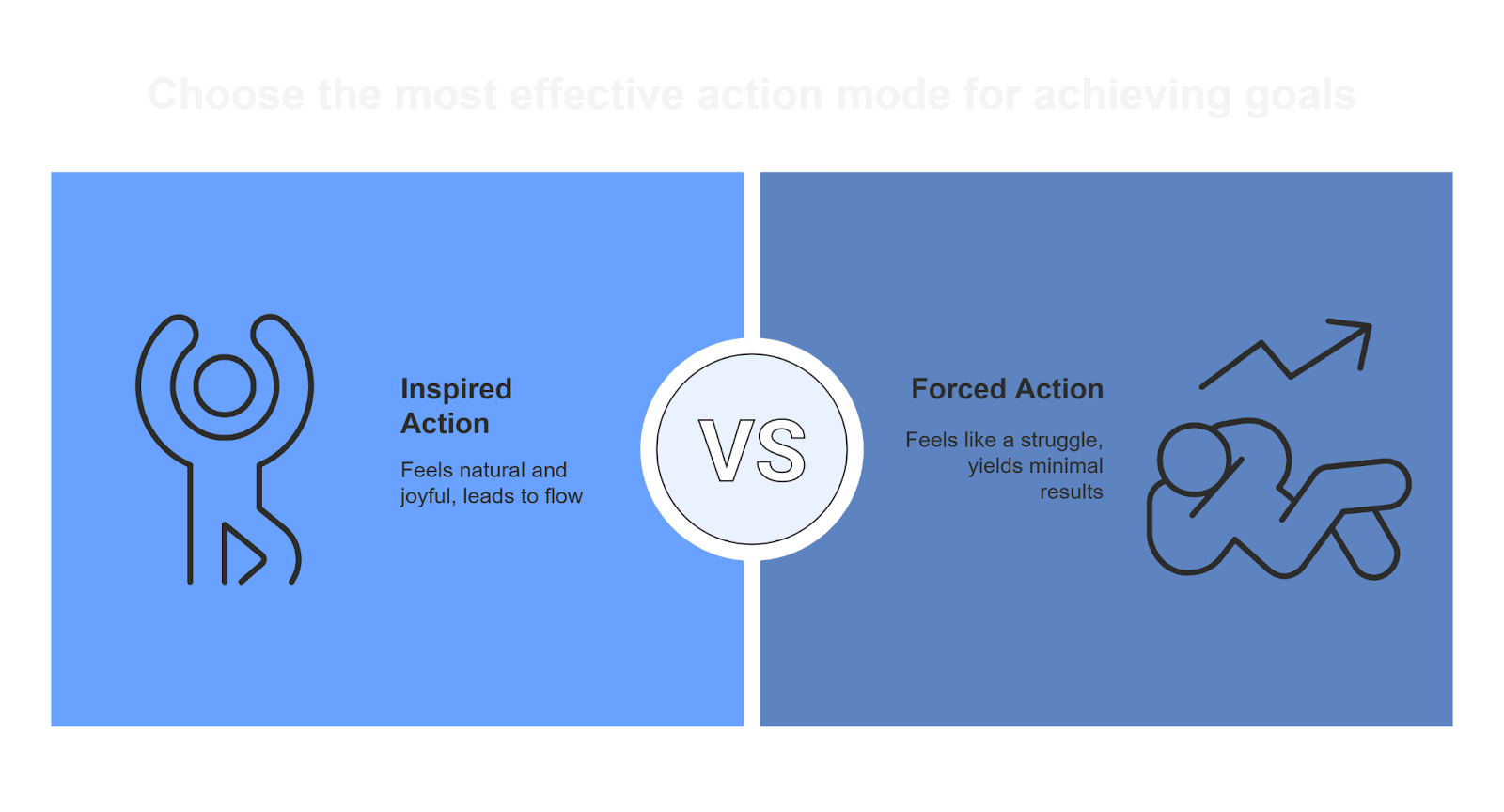 Choose the most effective action mode for achieving goals

Inspired Action

Feels natural and joyful, leads to flow

VS

Forced Action

Feels like a struggle, yields minimal results